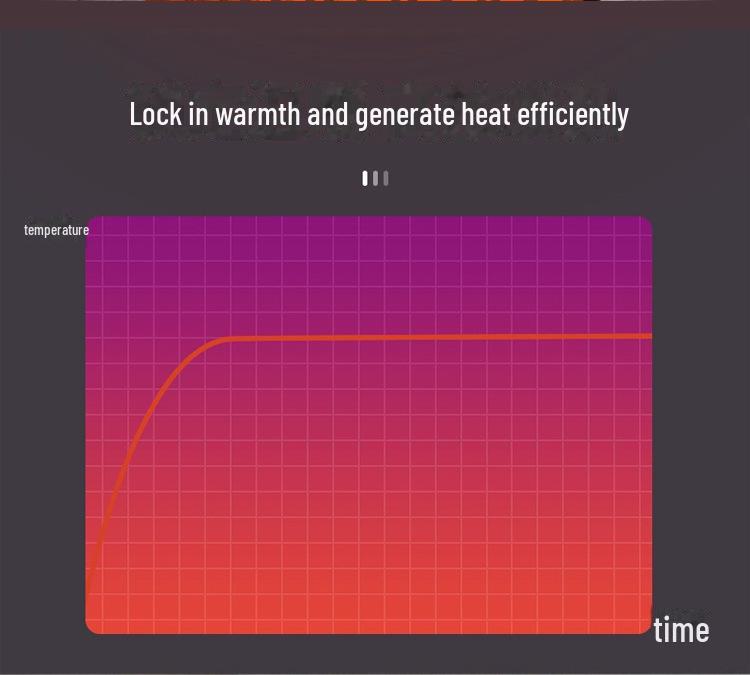 Lock in warmth and generate heat efficiently

temperature

time